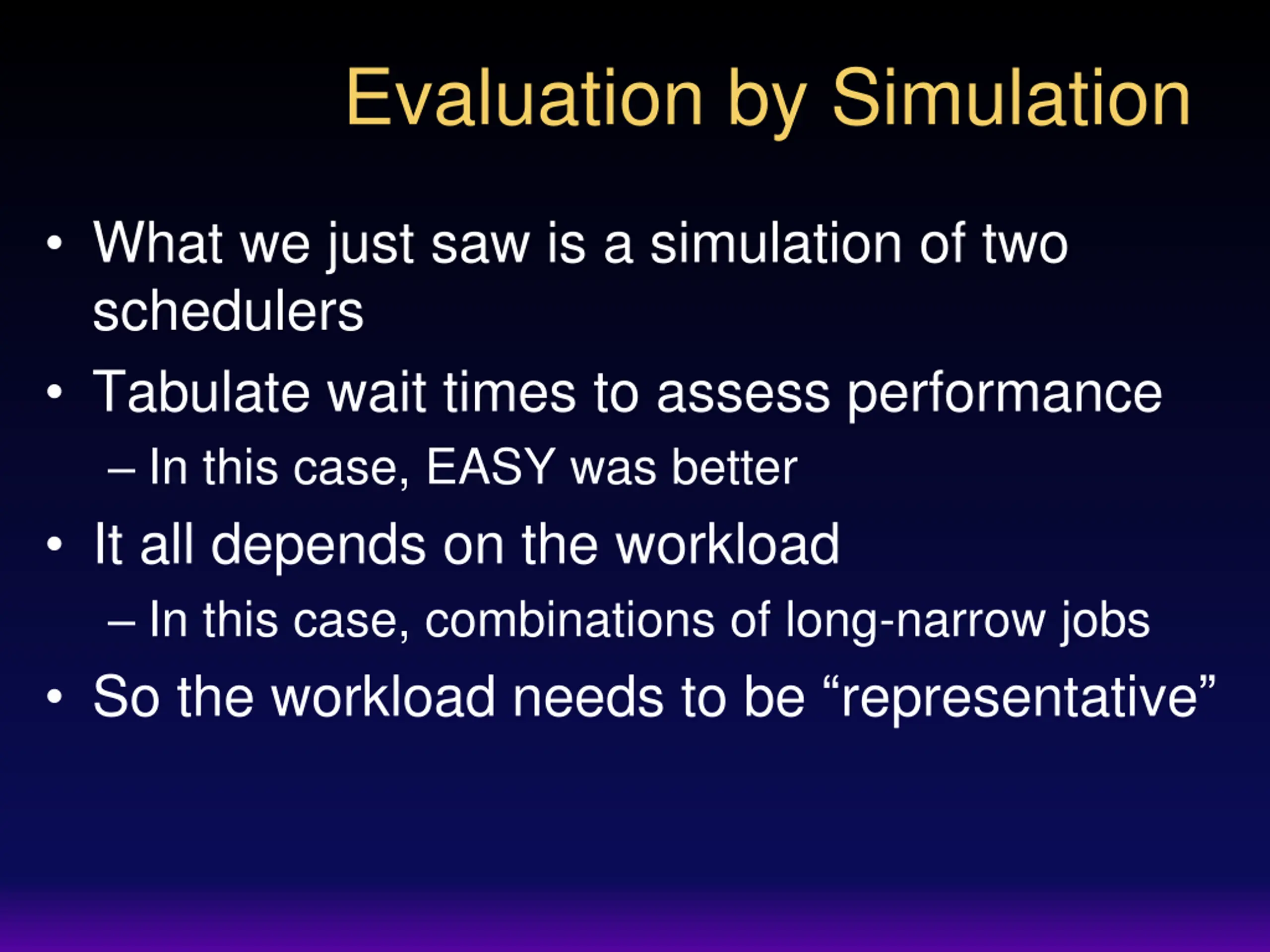 Evaluation by Simulation

• What we just saw is a simulation of two schedulers

• Tabulate wait times to assess performance
– In this case, EASY was better

• It all depends on the workload
– In this case, combinations of long-narrow jobs

• So the workload needs to be “representative”